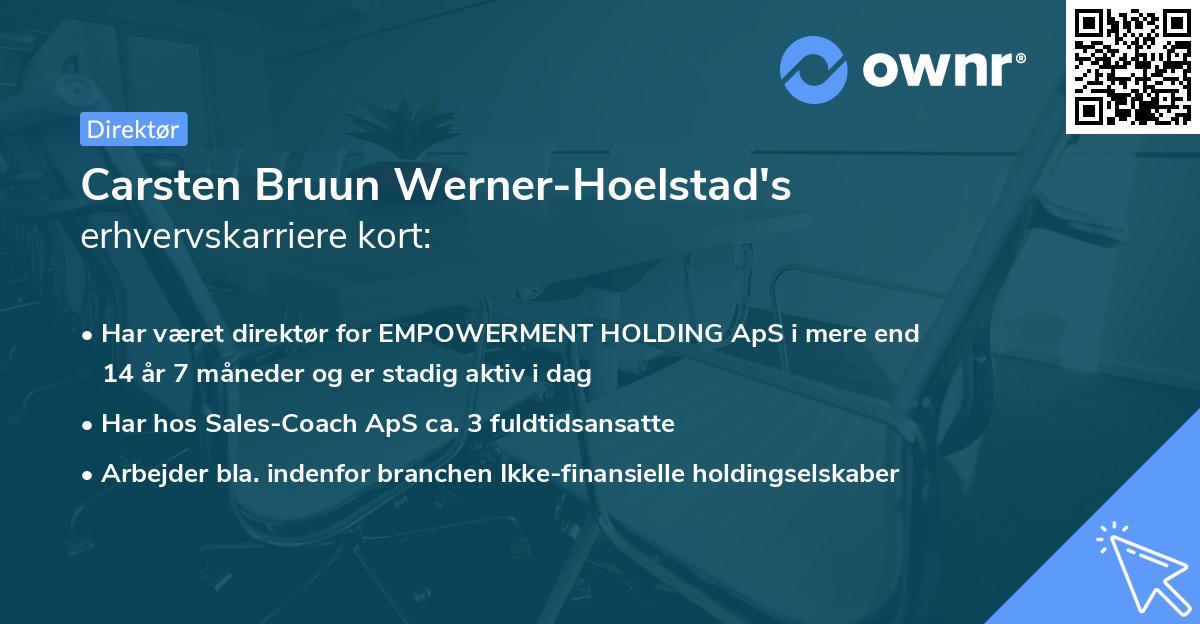 ownr®

Direktør

Carsten Bruun Werner-Hoelstad's erhvervskarriere kort:

• Har været direktør for EMPOWERMENT HOLDING ApS i mere end 14 år 7 måneder og er stadig aktiv i dag

• Har hos Sales-Coach ApS ca. 3 fuldtidsansatte

• Arbejder bla. indenfor branchen Ikke-finansielle holdingselskaber